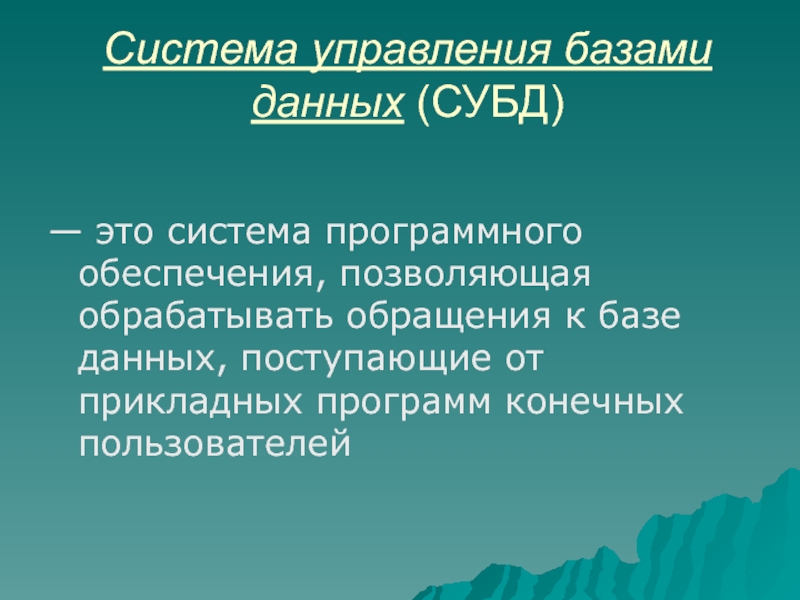 Система управления базами данных (СУБД)

— это система программного обеспечения, позволяющая обрабатывать обращения к базе данных, поступающие от прикладных программ конечных пользователей